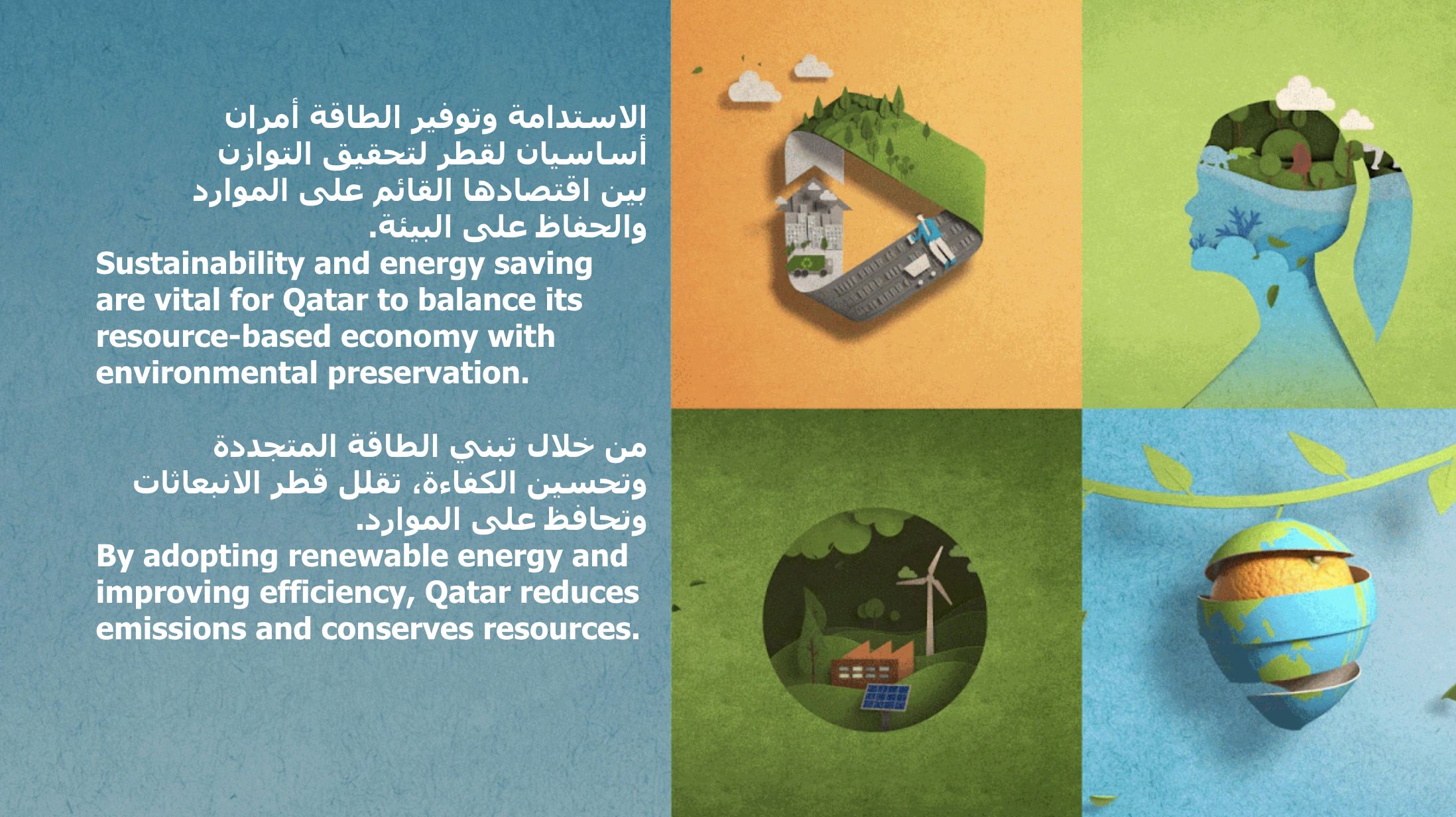 الاستدامة وتوفير الطاقة أمران أساسيان لقطر لتحقيق التوازن بين اقتصادها القائم على الموارد والحفاظ على البيئة.
Sustainability and energy saving are vital for Qatar to balance its resource-based economy with environmental preservation.

من خلال تبني الطاقة المتجددة وتحسين الكفاءة، تقلل قطر الانبعاثات وتحافظ على الموارد.
By adopting renewable energy and improving efficiency, Qatar reduces emissions and conserves resources.